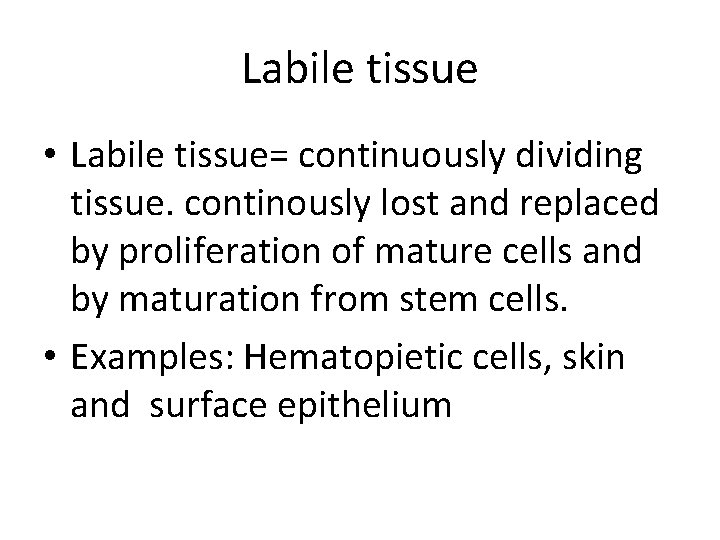 Labile tissue

• Labile tissue= continuously dividing tissue. continously lost and replaced by proliferation of mature cells and by maturation from stem cells.

• Examples: Hematopietic cells, skin and surface epithelium